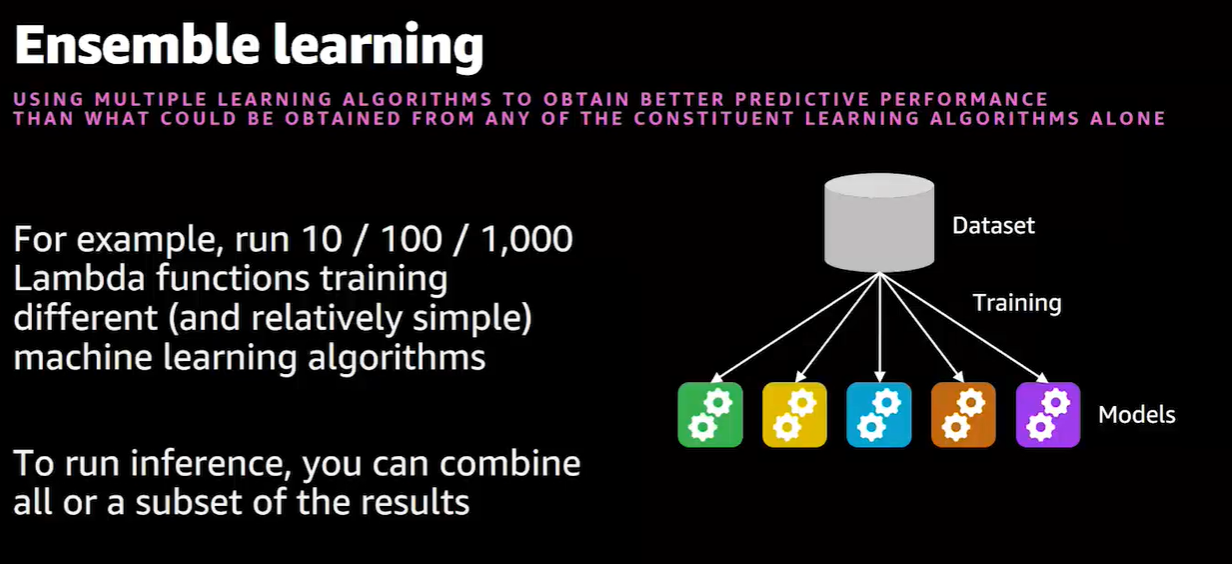 Ensemble learning

USING MULTIPLE LEARNING ALGORITHMS TO OBTAIN BETTER PREDICTIVE PERFORMANCE THAN WHAT COULD BE OBTAINED FROM ANY OF THE CONSTITUENT LEARNING ALGORITHMS ALONE

For example, run 10 / 100 / 1,000 Lambda functions training different (and relatively simple) machine learning algorithms

To run inference, you can combine all or a subset of the results

Dataset

Training

Models